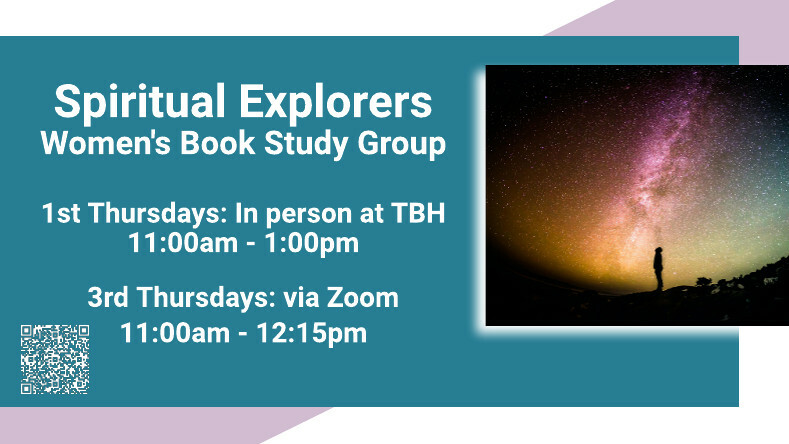 Spiritual Explorers
Women's Book Study Group

1st Thursdays: In person at TBH
11:00am - 1:00pm

3rd Thursdays: via Zoom
11:00am - 12:15pm